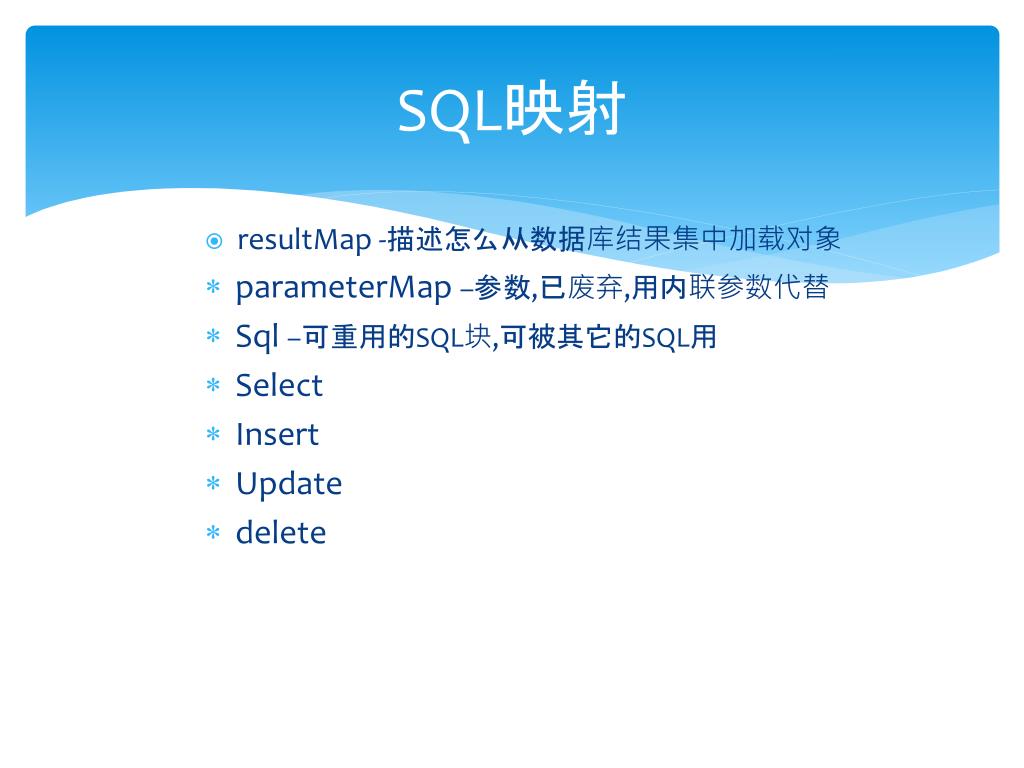 SQL映射

resultMap -描述怎么从数据库结果集中加载对象

parameterMap –参数,已废弃,用内联参数代替

Sql –可重用的SQL块,可被其它的SQL用

Select

Insert

Update

delete